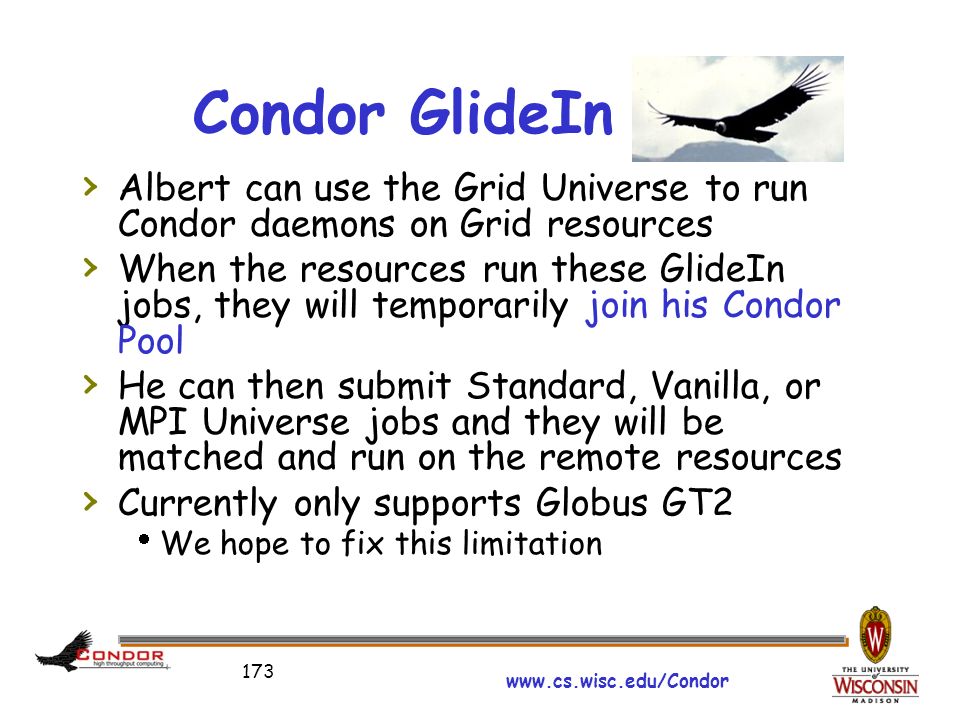 Condor GlideIn

› Albert can use the Grid Universe to run Condor daemons on Grid resources
› When the resources run these GlideIn jobs, they will temporarily join his Condor Pool
› He can then submit Standard, Vanilla, or MPI Universe jobs and they will be matched and run on the remote resources
› Currently only supports Globus GT2
• We hope to fix this limitation

CONDOR high throughput computing

173

www.cs.wisc.edu/Condor

W
THE UNIVERSITY of WISCONSIN MADISON